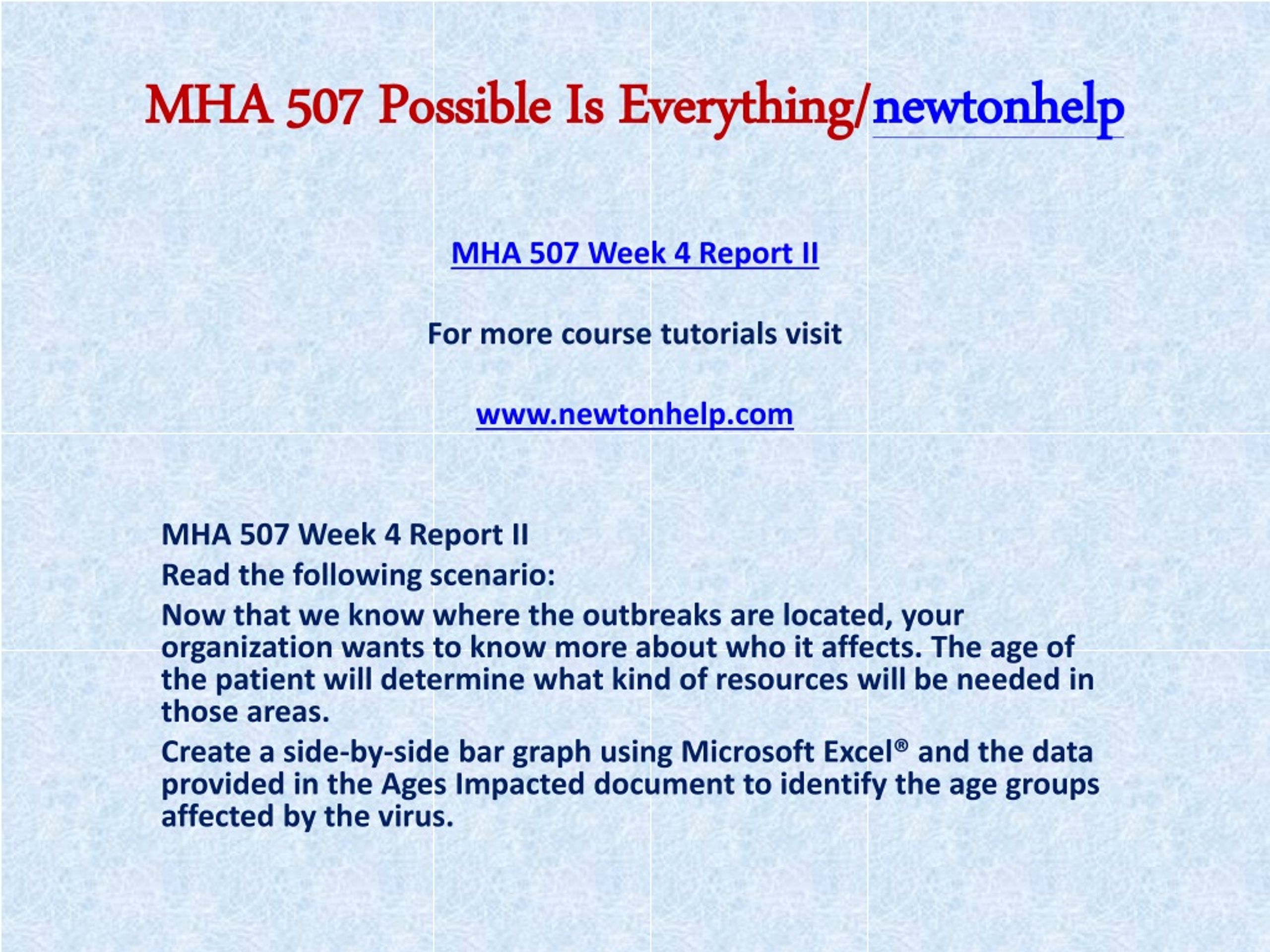 MHA 507 Possible Is Everything/newtonhelp

MHA 507 Week 4 Report II

For more course tutorials visit

www.newtonhelp.com

MHA 507 Week 4 Report II

Read the following scenario:

Now that we know where the outbreaks are located, your organization wants to know more about who it affects. The age of the patient will determine what kind of resources will be needed in those areas.

Create a side-by-side bar graph using Microsoft Excel® and the data provided in the Ages Impacted document to identify the age groups affected by the virus.